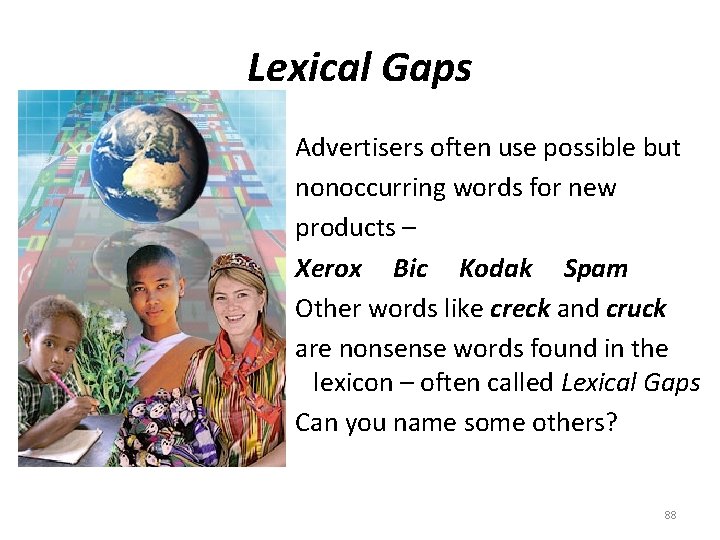 Lexical Gaps

Advertisers often use possible but nonoccurring words for new products –

Xerox Bic Kodak Spam

Other words like creck and cruck are nonsense words found in the lexicon – often called Lexical Gaps

Can you name some others?

88